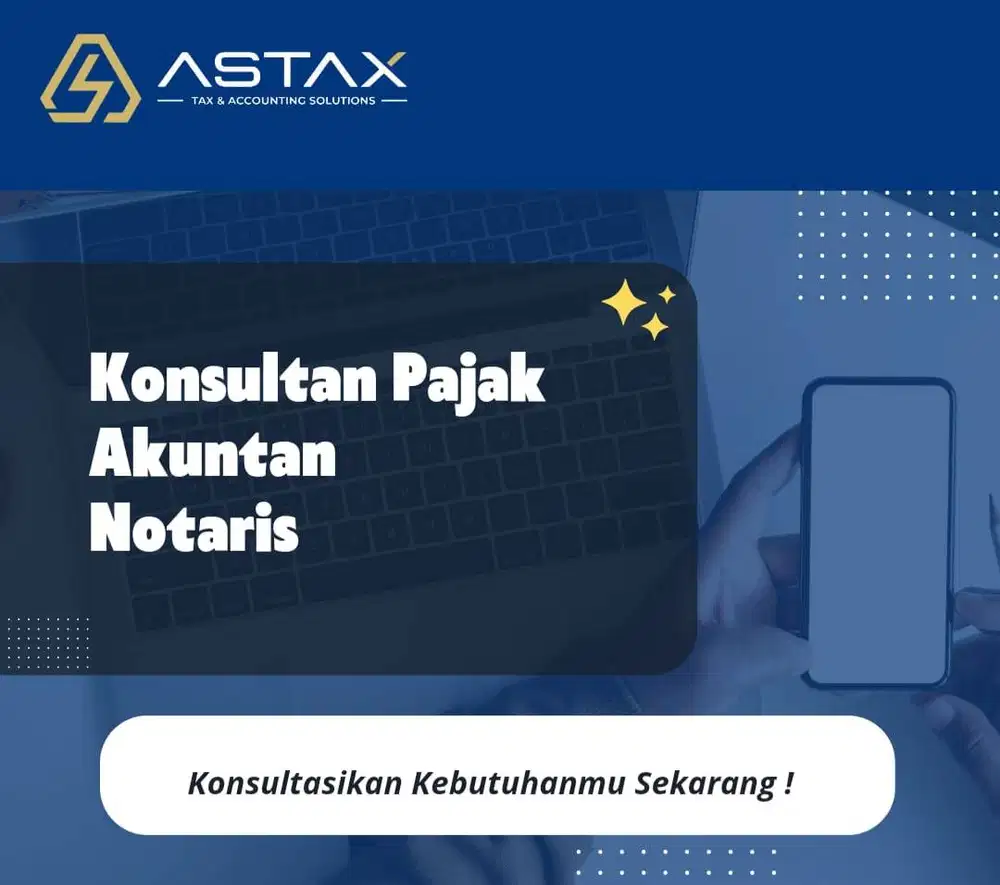 ASTAX
TAX & ACCOUNTING SOLUTIONS

Konsultan Pajak
Akuntan
Notaris

Konsultasikan Kebutuhanmu Sekarang !